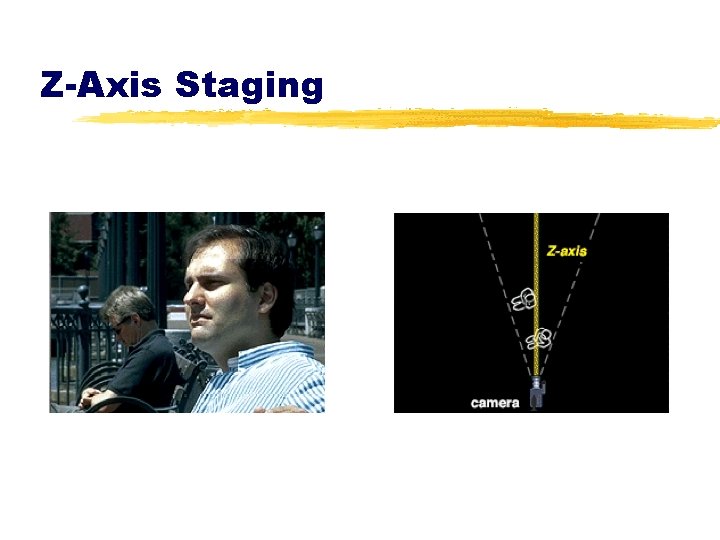 Z-Axis Staging

Z-axis

camera